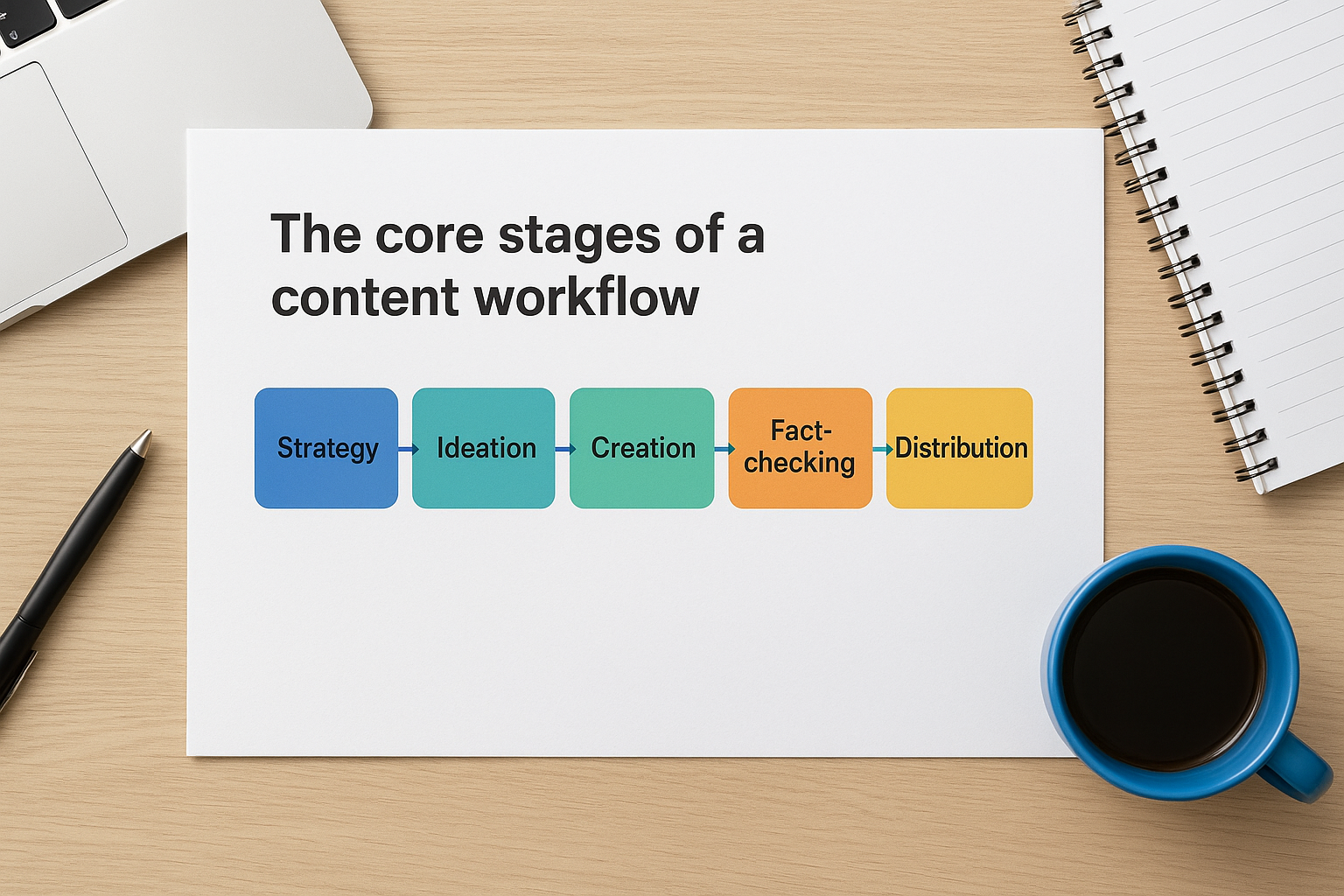 The core stages of a content workflow

Strategy

Ideation

Creation

Fact-checking

Distribution